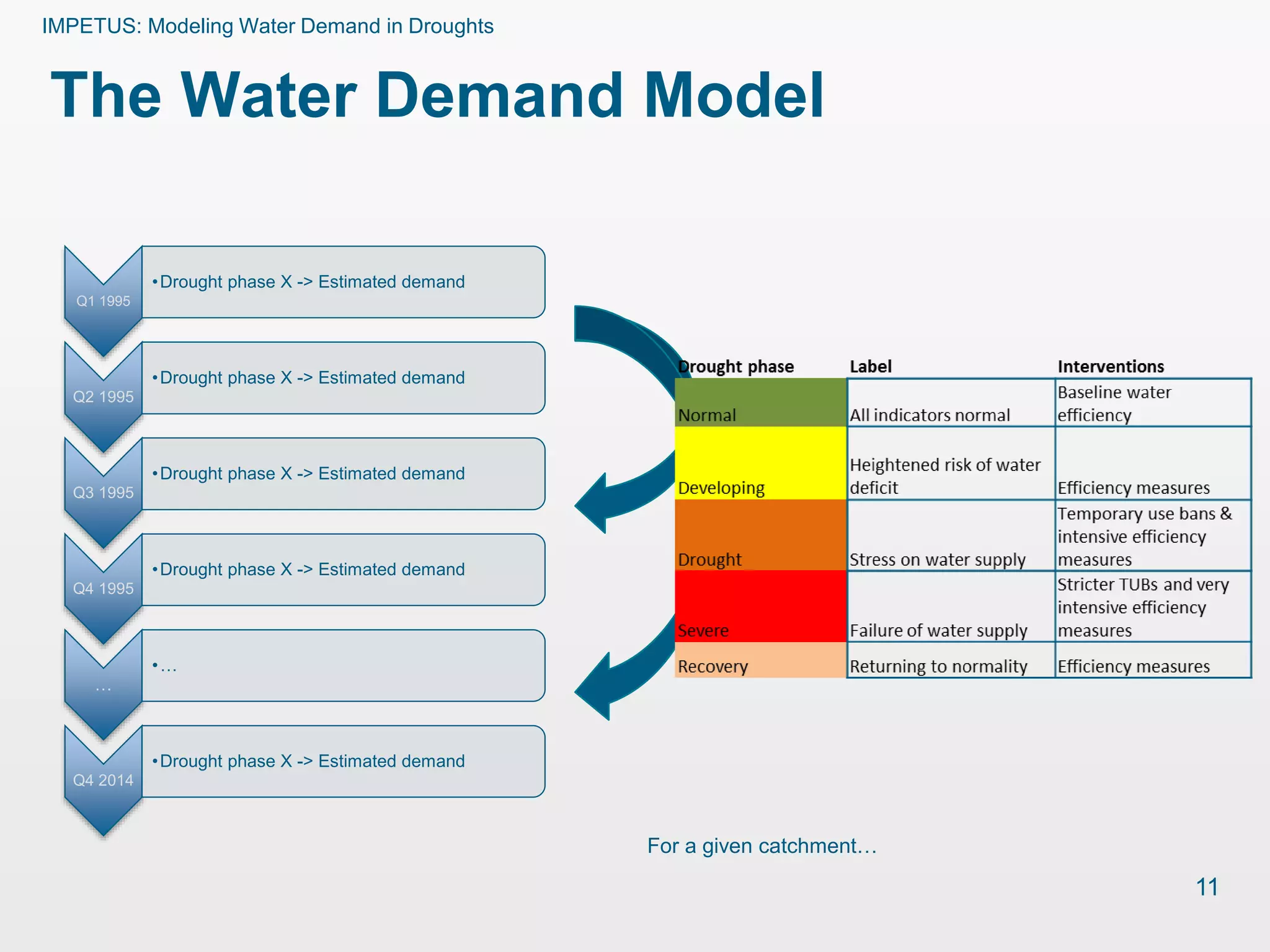 IMPETUS: Modeling Water Demand in Droughts

The Water Demand Model

Q1 1995
•Drought phase X -> Estimated demand

Q2 1995
•Drought phase X -> Estimated demand

Q3 1995
•Drought phase X -> Estimated demand

Q4 1995
•Drought phase X -> Estimated demand

…
•…

Q4 2014
•Drought phase X -> Estimated demand

| Drought phase | Label | Interventions |
|---|---|---|
| Normal | All indicators normal | Baseline water efficiency |
| Developing | Heightened risk of water deficit | Efficiency measures |
| Drought | Stress on water supply | Temporary use bans & intensive efficiency measures |
| Severe | Failure of water supply | Stricter TUBs and very intensive efficiency measures |
| Recovery | Returning to normality | Efficiency measures |

For a given catchment…

11